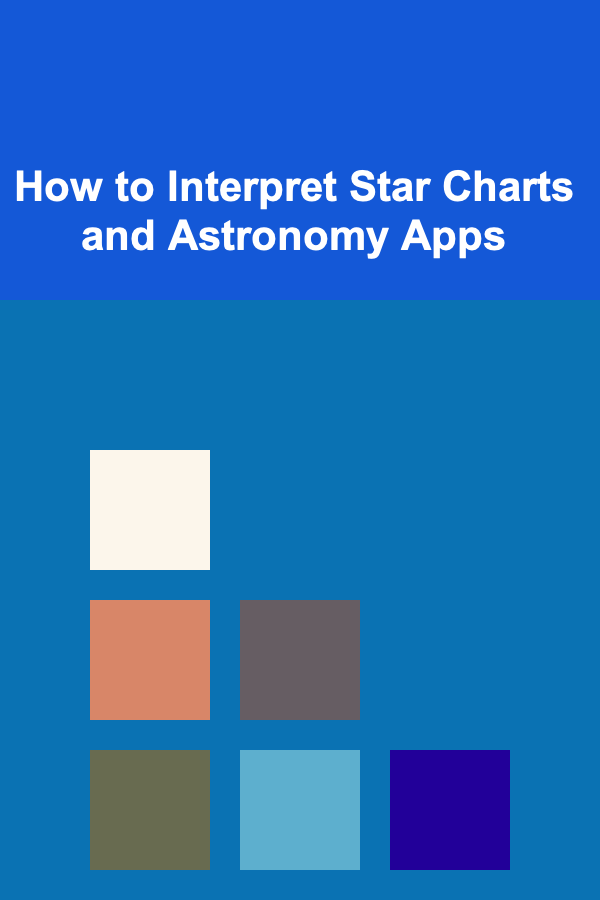 How to Interpret Star Charts and Astronomy Apps